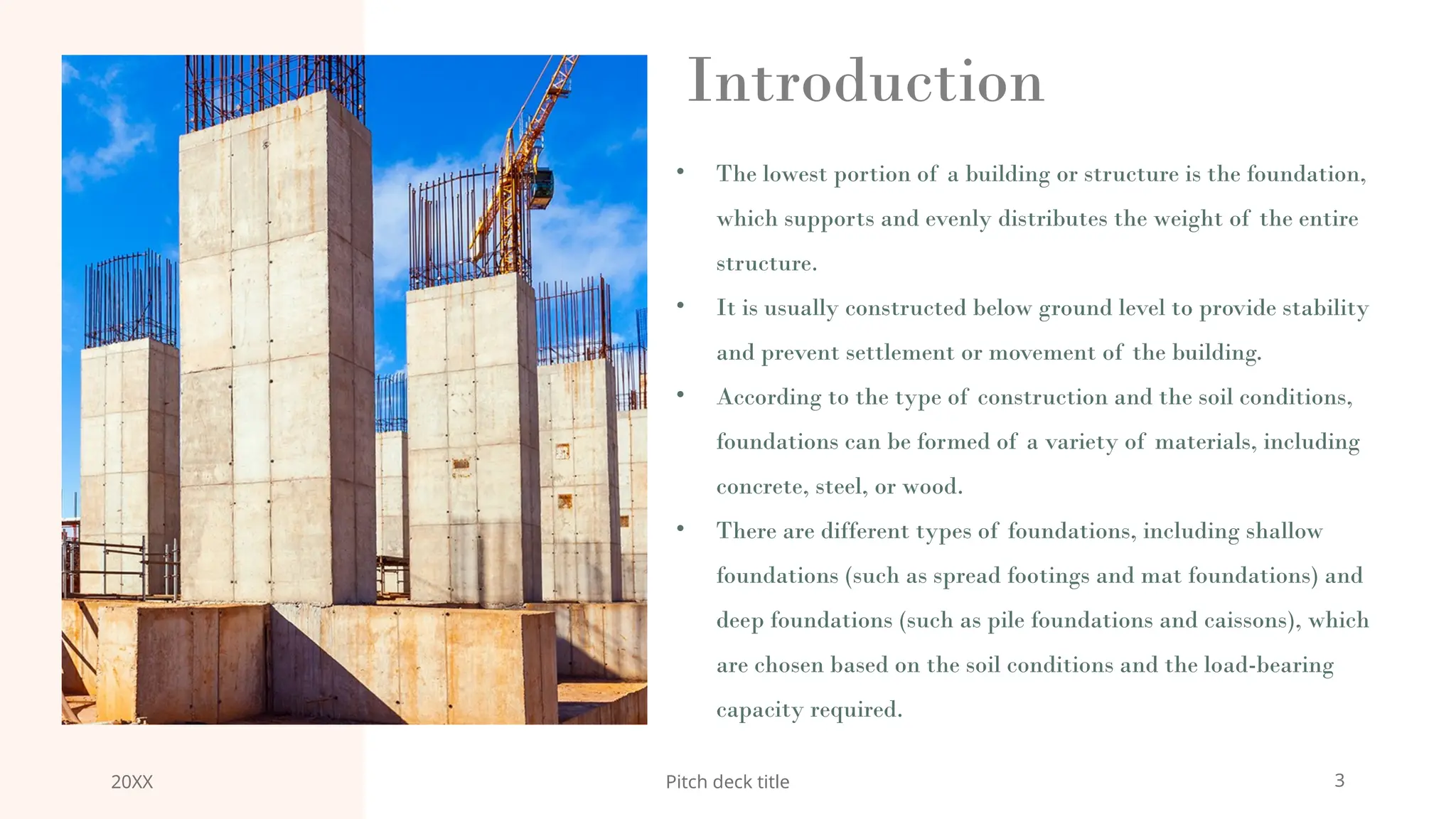 Introduction

• The lowest portion of a building or structure is the foundation, which supports and evenly distributes the weight of the entire structure.
• It is usually constructed below ground level to provide stability and prevent settlement or movement of the building.
• According to the type of construction and the soil conditions, foundations can be formed of a variety of materials, including concrete, steel, or wood.
• There are different types of foundations, including shallow foundations (such as spread footings and mat foundations) and deep foundations (such as pile foundations and caissons), which are chosen based on the soil conditions and the load-bearing capacity required.

20XX

Pitch deck title

3